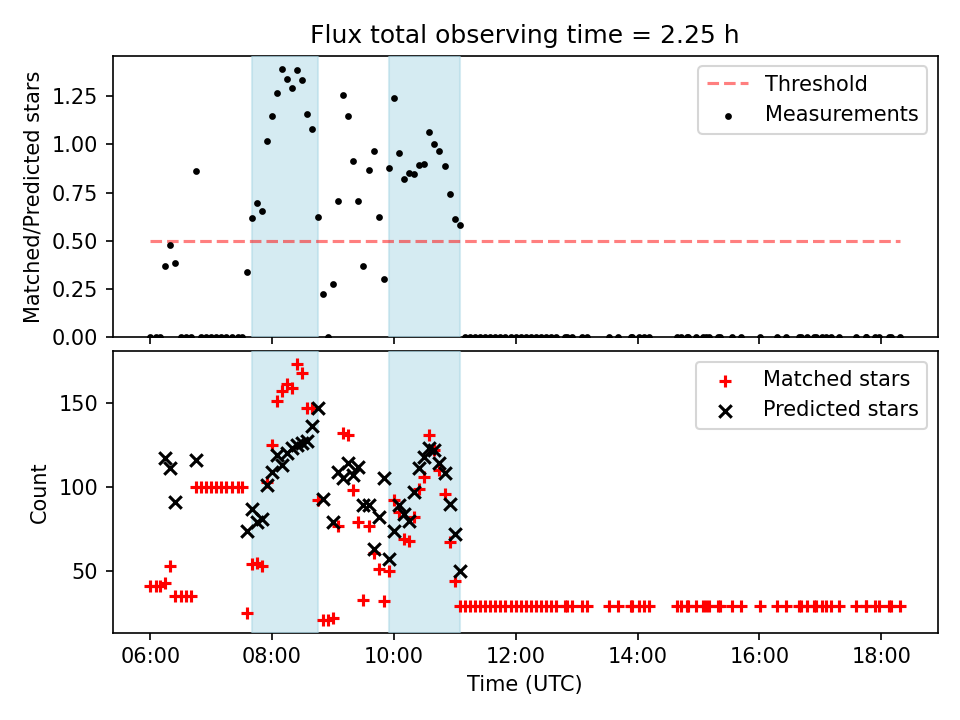 Flux total observing time = 2.25 h

Matched/Predicted stars

1.25
1.00
0.75
0.50
0.25
0.00

Threshold
Measurements

Count

150
100
50

Matched stars
Predicted stars

06:00
08:00
10:00
12:00
14:00
16:00
18:00

Time (UTC)